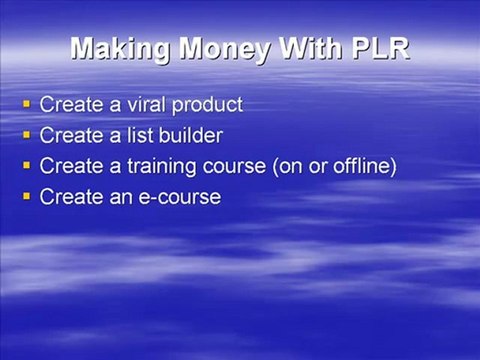 Making Money With PLR

- Create a viral product
- Create a list builder
- Create a training course (on or offline)
- Create an e-course